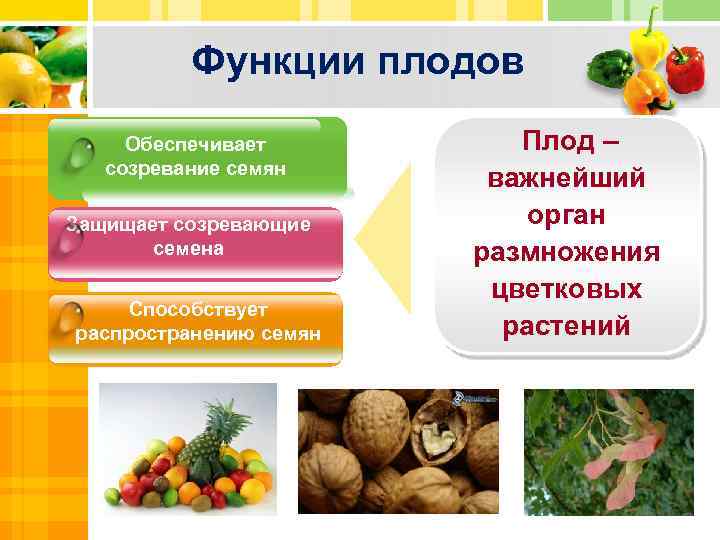 Функции плодов

Обеспечивает созревание семян

Защищает созревающие семена

Способствует распространению семян

Плод – важнейший орган размножения цветковых растений